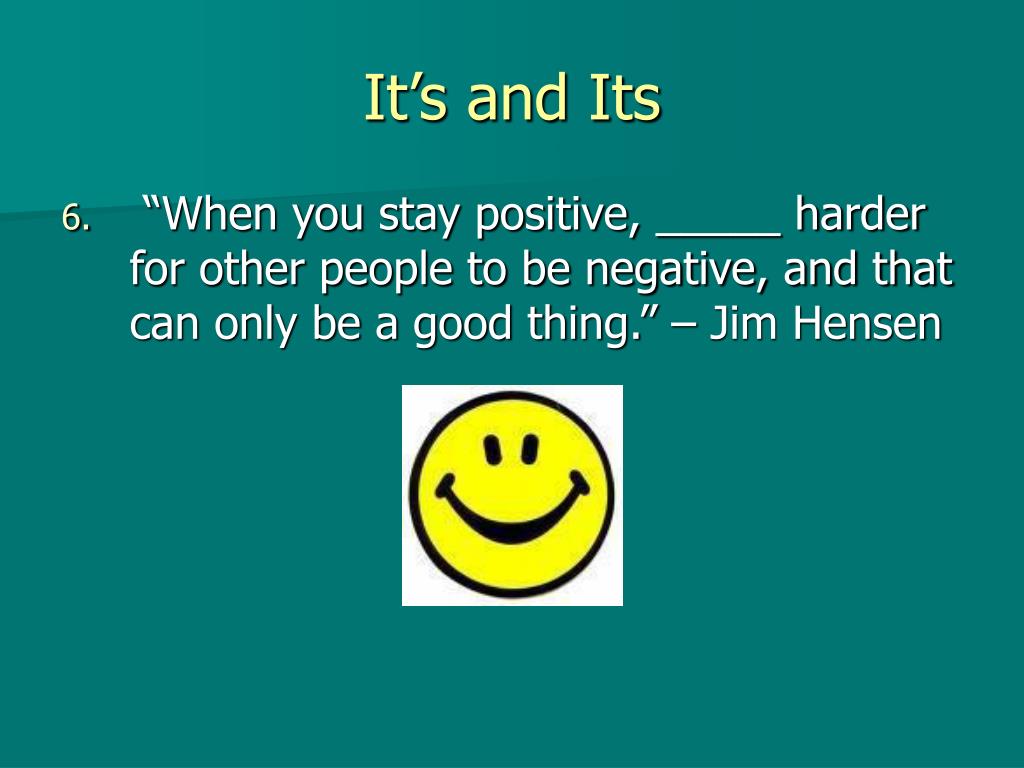 It’s and Its

6. “When you stay positive, _____ harder for other people to be negative, and that can only be a good thing.” – Jim Hensen